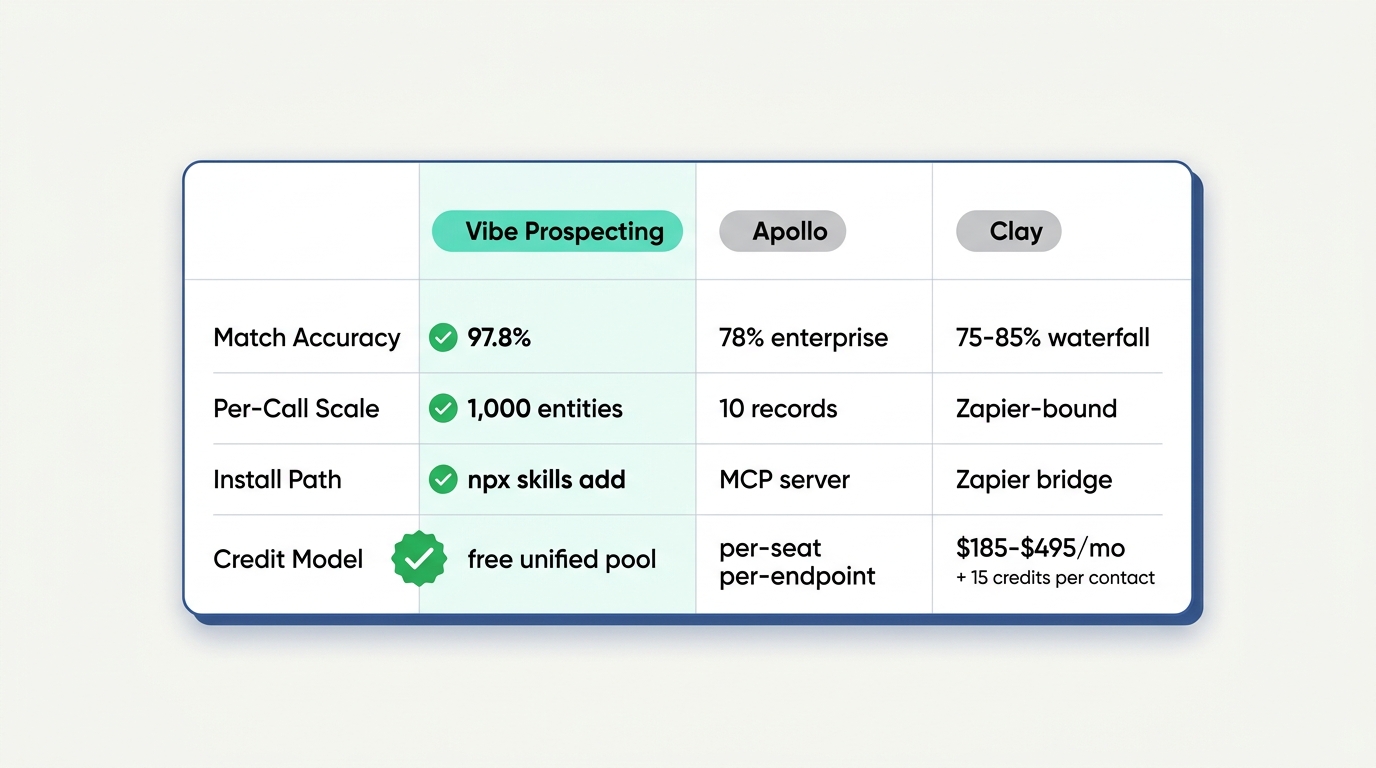 |  | Vibe Prospecting | Apollo | Clay |
|---|---|---|---|
| Match Accuracy | 97.8% | 78% enterprise | 75-85% waterfall |
| Per-Call Scale | 1,000 entities | 10 records | Zapier-bound |
| Install Path | npx skills add | MCP server | Zapier bridge |
| Credit Model | free unified pool | per-seat per-endpoint | \$185-\$495/mo + 15 credits per contact |